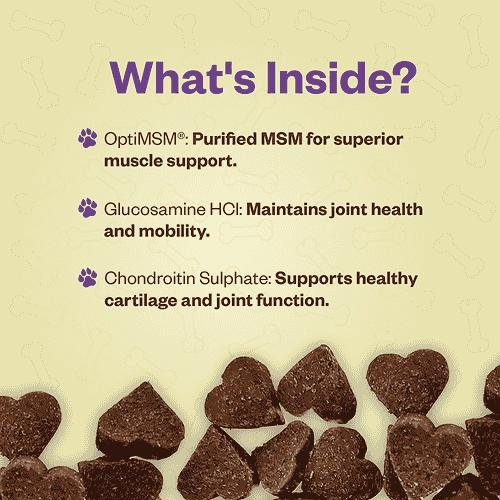 What's Inside?

OptiMSM®: Purified MSM for superior muscle support.

Glucosamine HCl: Maintains joint health and mobility.

Chondroitin Sulphate: Supports healthy cartilage and joint function.